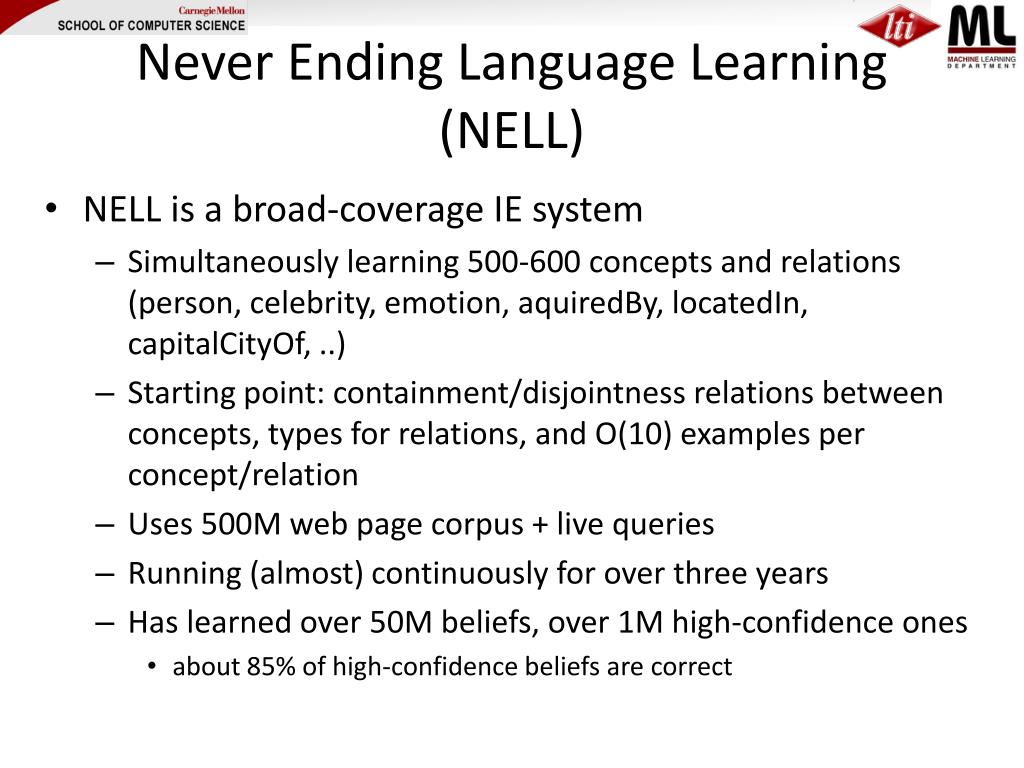 Carnegie Mellon
SCHOOL OF COMPUTER SCIENCE

lti

ML
MACHINE LEARNING DEPARTMENT

Never Ending Language Learning (NELL)

• NELL is a broad-coverage IE system
– Simultaneously learning 500-600 concepts and relations (person, celebrity, emotion, aquiredBy, locatedIn, capitalCityOf, ..)
– Starting point: containment/disjointness relations between concepts, types for relations, and O(10) examples per concept/relation
– Uses 500M web page corpus + live queries
– Running (almost) continuously for over three years
– Has learned over 50M beliefs, over 1M high-confidence ones
• about 85% of high-confidence beliefs are correct